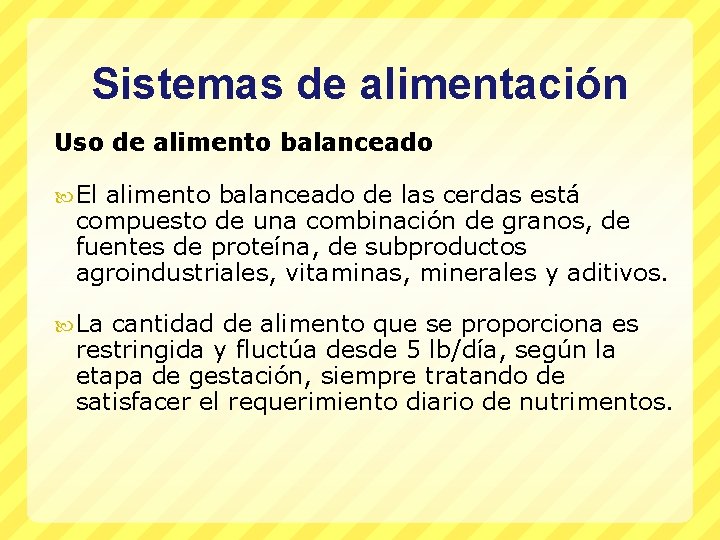 Sistemas de alimentación

Uso de alimento balanceado

El alimento balanceado de las cerdas está compuesto de una combinación de granos, de fuentes de proteína, de subproductos agroindustriales, vitaminas, minerales y aditivos.

La cantidad de alimento que se proporciona es restringida y fluctúa desde 5 lb/día, según la etapa de gestación, siempre tratando de satisfacer el requerimiento diario de nutrimentos.